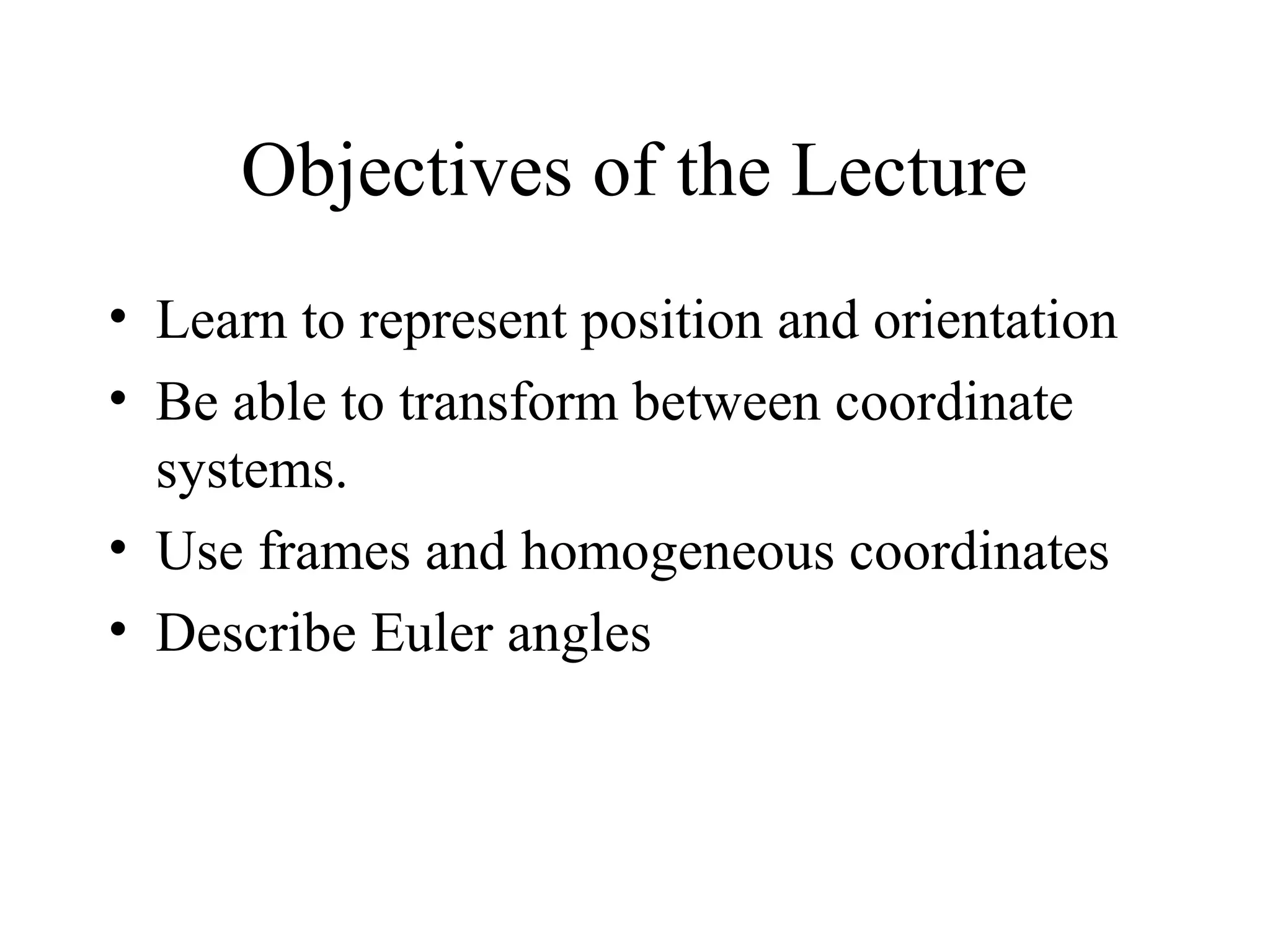 Objectives of the Lecture

• Learn to represent position and orientation
• Be able to transform between coordinate systems.
• Use frames and homogeneous coordinates
• Describe Euler angles